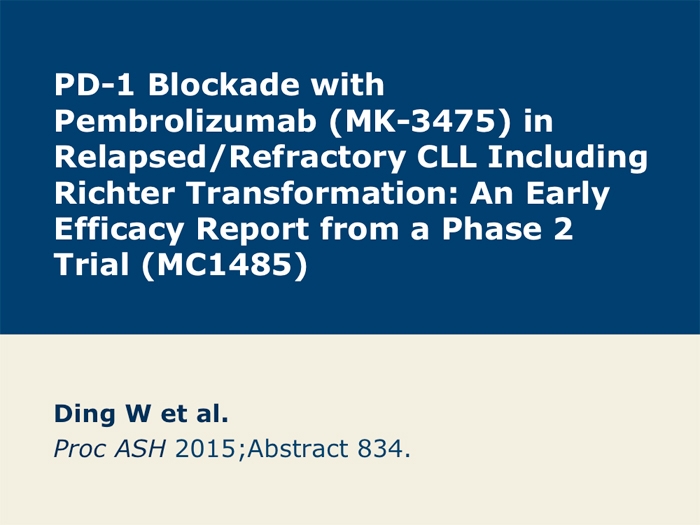 PD-1 Blockade with Pembrolizumab (MK-3475) in Relapsed/Refractory CLL Including Richter Transformation: An Early Efficacy Report from a Phase 2 Trial (MC1485)

Ding W et al.
Proc ASH 2015;Abstract 834.